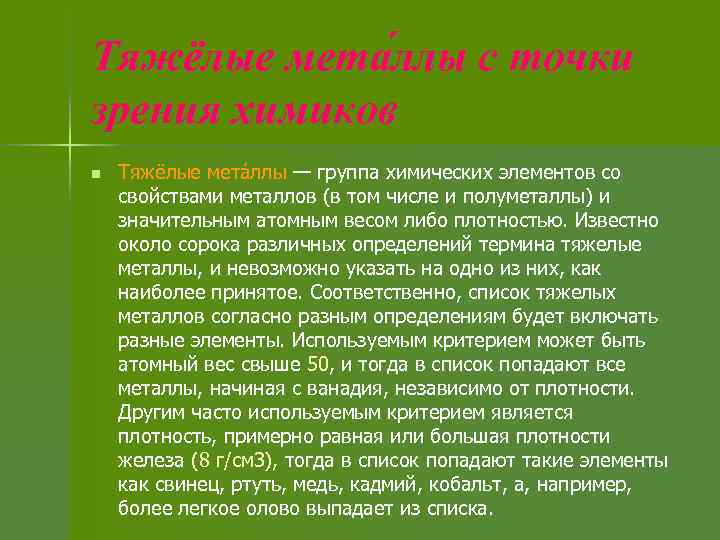 Тяжёлые мета́ллы с точки зрения химиков

Тяжёлые мета́ллы — группа химических элементов со свойствами металлов (в том числе и полуметаллы) и значительным атомным весом либо плотностью. Известно около сорока различных определений термина тяжелые металлы, и невозможно указать на одно из них, как наиболее принятое. Соответственно, список тяжелых металлов согласно разным определениям будет включать разные элементы. Используемым критерием может быть атомный вес свыше 50, и тогда в список попадают все металлы, начиная с ванадия, независимо от плотности. Другим часто используемым критерием является плотность, примерно равная или большая плотности железа (8 г/см3), тогда в список попадают такие элементы как свинец, ртуть, медь, кадмий, кобальт, а, например, более легкое олово выпадает из списка.